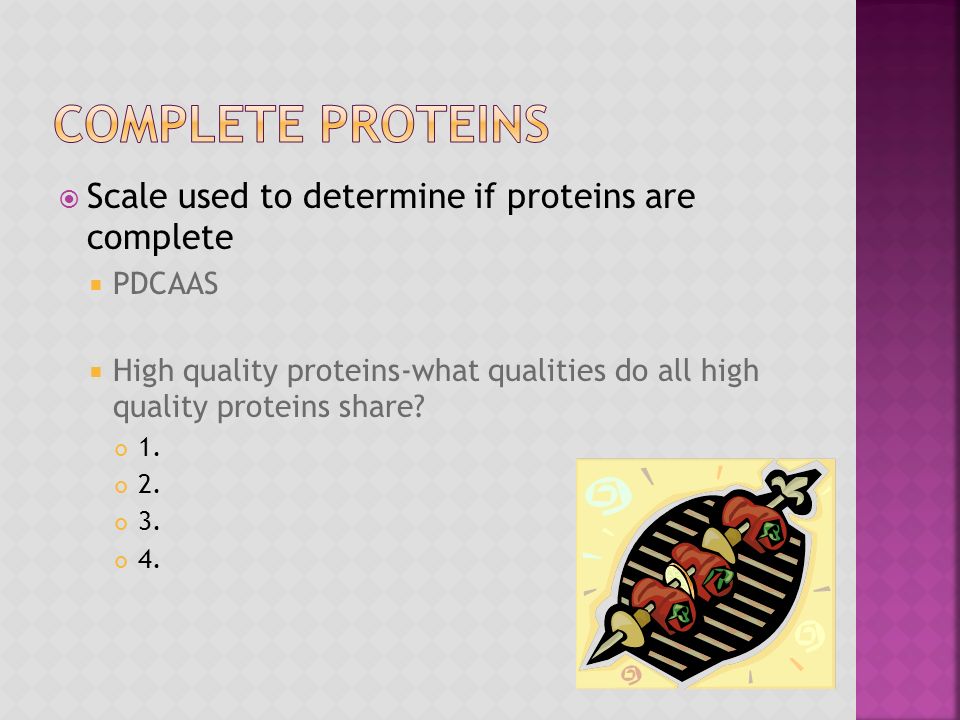 COMPLETE PROTEINS

Scale used to determine if proteins are complete

PDCAAS

High quality proteins-what qualities do all high quality proteins share?

1.
2.
3.
4.